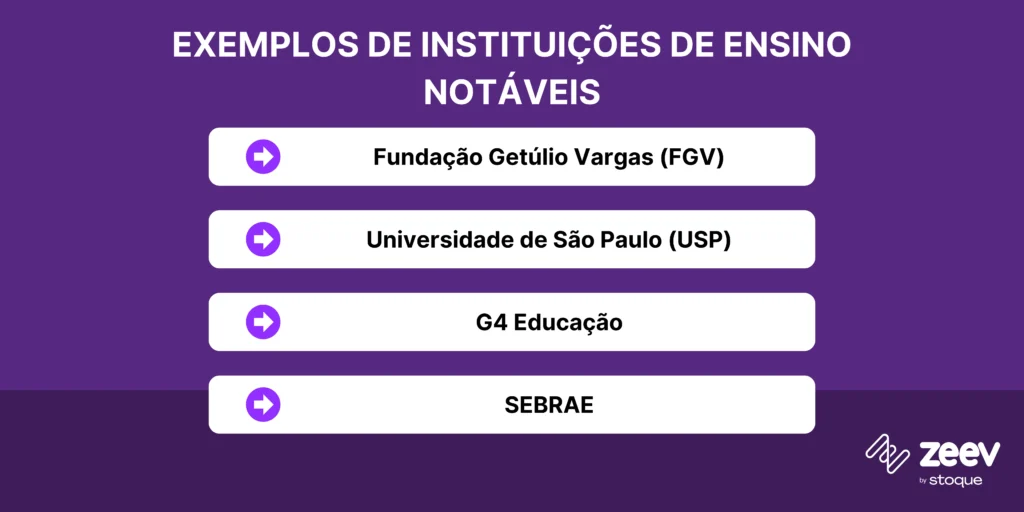 EXEMPLOS DE INSTITUIÇÕES DE ENSINO NOTÁVEIS

Fundação Getúlio Vargas (FGV)

Universidade de São Paulo (USP)

G4 Educação

SEBRAE

zeev
by stoque